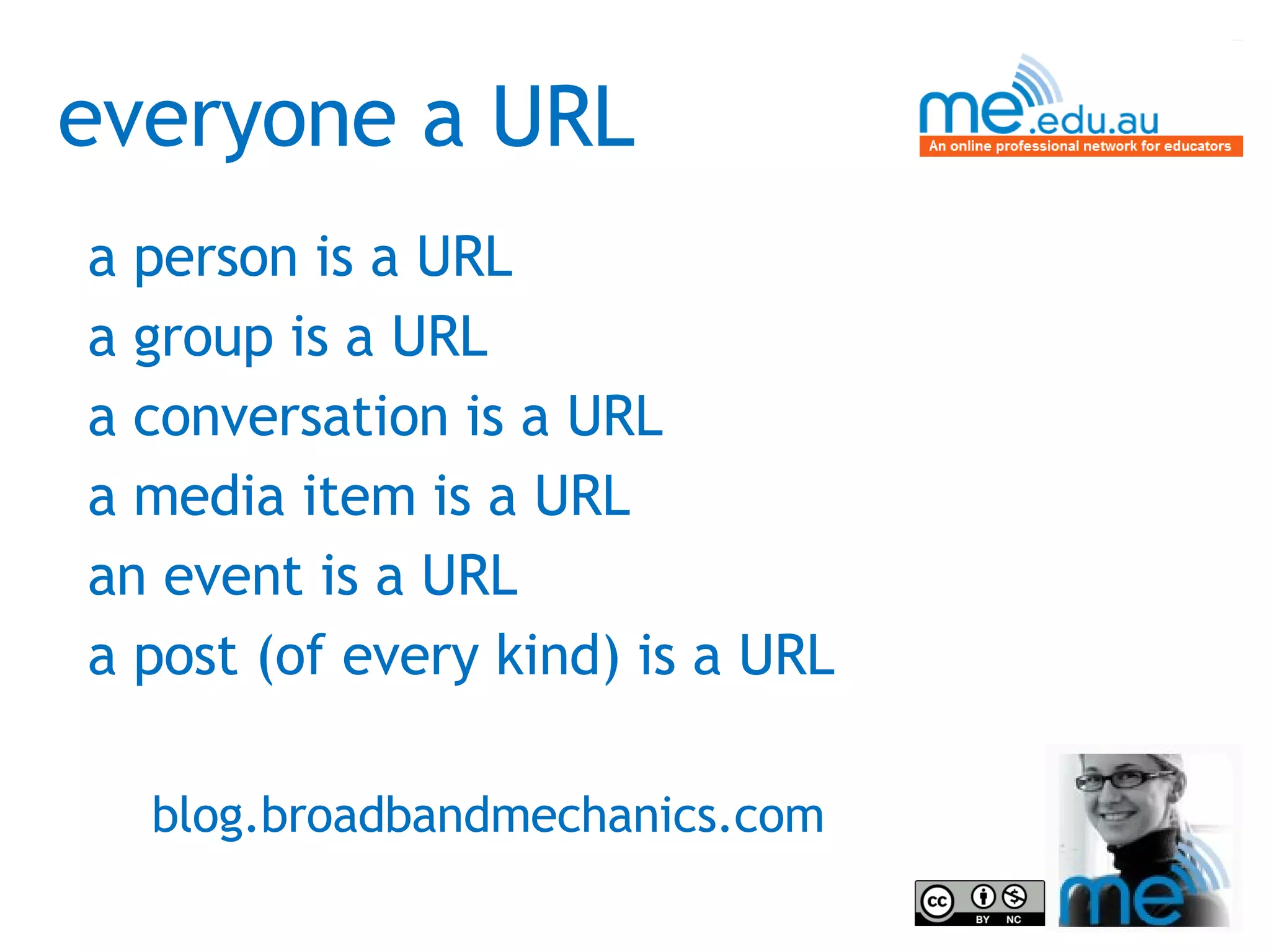 everyone a URL

me.edu.au
An online professional network for educators

a person is a URL
a group is a URL
a conversation is a URL
a media item is a URL
an event is a URL
a post (of every kind) is a URL

blog.broadbandmechanics.com

cc BY NC

me